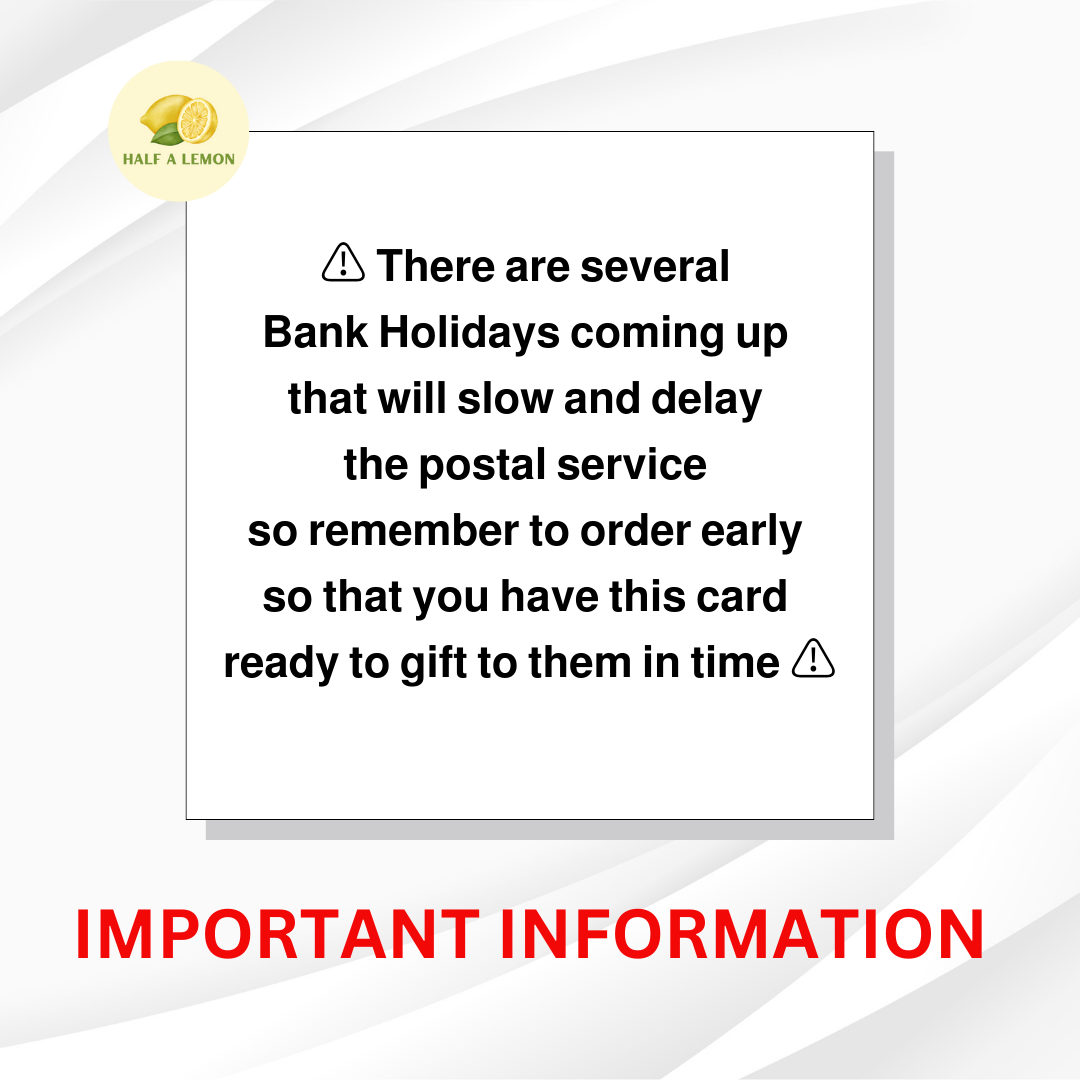 HALF A LEMON

⚠ There are several Bank Holidays coming up that will slow and delay the postal service so remember to order early so that you have this card ready to gift to them in time ⚠

IMPORTANT INFORMATION